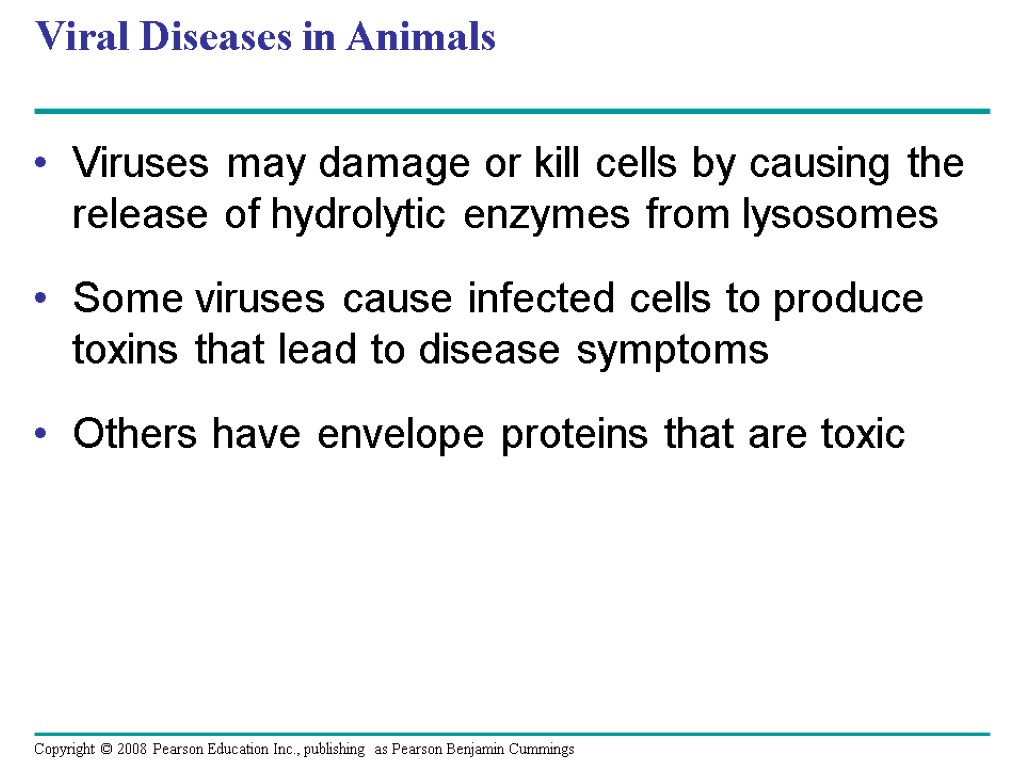 Viral Diseases in Animals

• Viruses may damage or kill cells by causing the release of hydrolytic enzymes from lysosomes

• Some viruses cause infected cells to produce toxins that lead to disease symptoms

• Others have envelope proteins that are toxic

Copyright © 2008 Pearson Education Inc., publishing as Pearson Benjamin Cummings